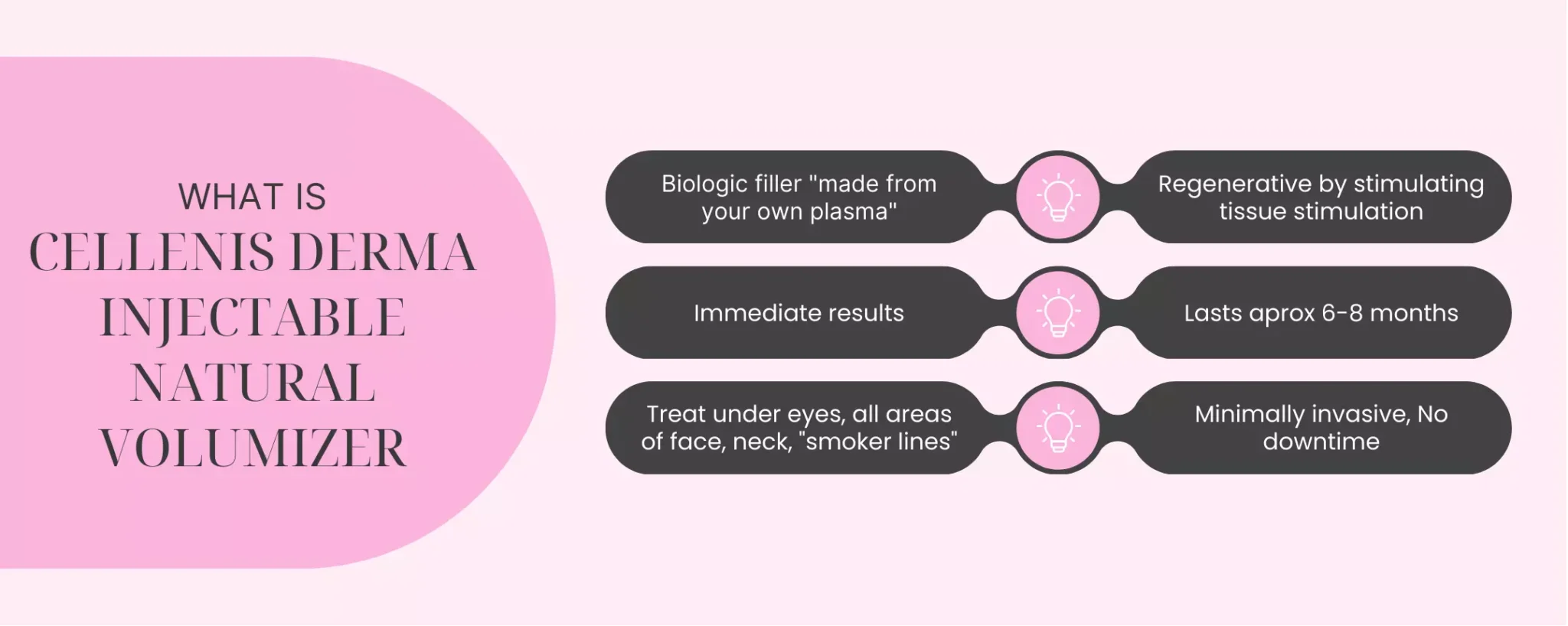 WHAT IS
CELLENIS DERMA INJECTABLE NATURAL VOLUMIZER

Biologic filler "made from your own plasma"

Regenerative by stimulating tissue stimulation

Immediate results

Lasts aprox 6-8 months

Treat under eyes, all areas of face, neck, "smoker lines"

Minimally invasive, No downtime